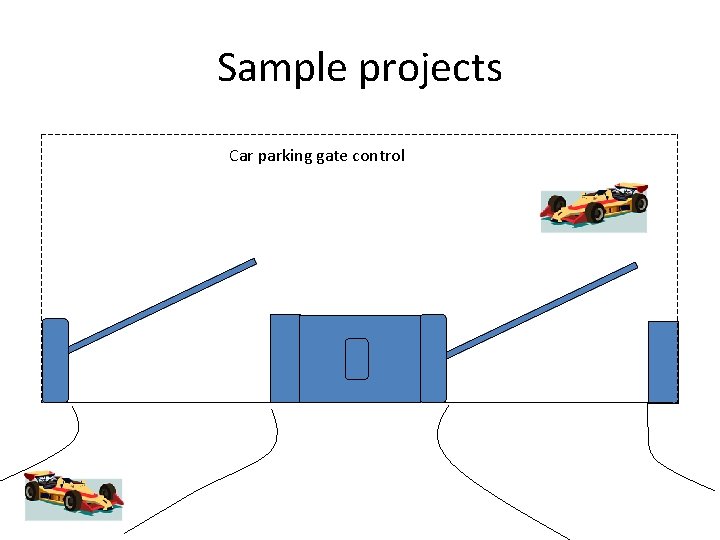 Sample projects

Car parking gate control